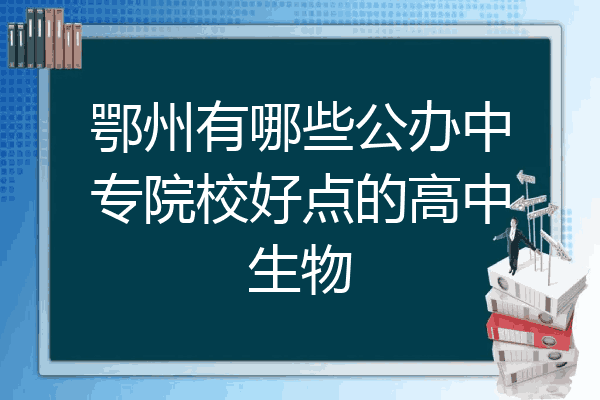 鄂州有哪些公办中专院校好点的高中生物